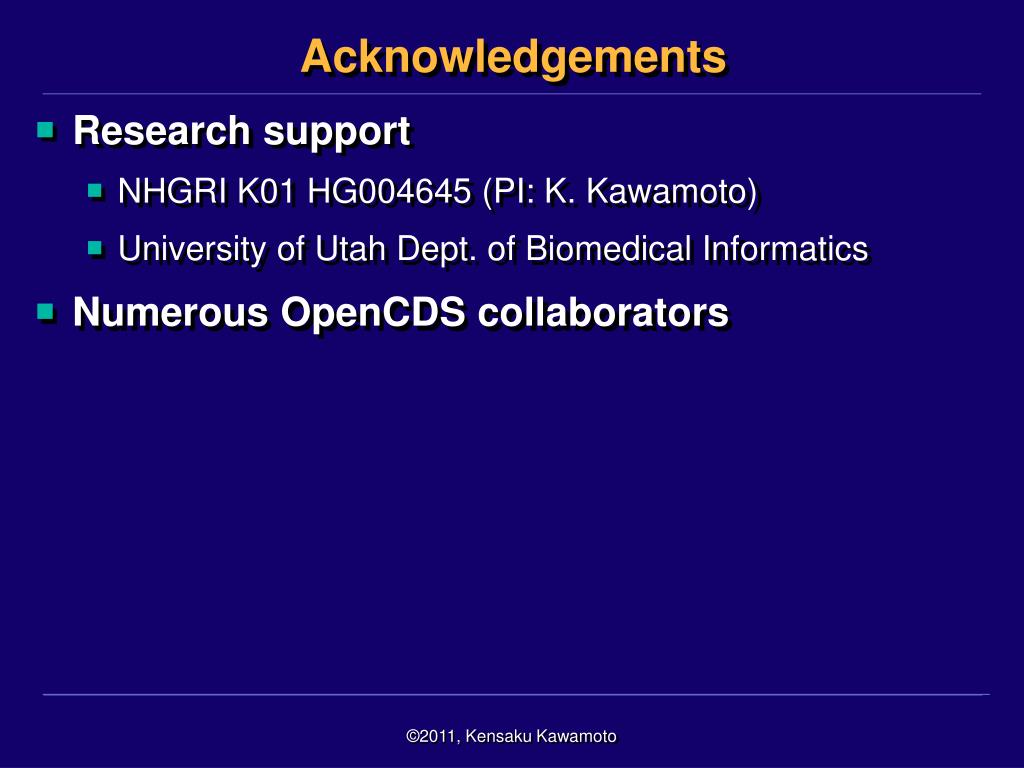 Acknowledgements

Research support

NHGRI K01 HG004645 (PI: K. Kawamoto)

University of Utah Dept. of Biomedical Informatics

Numerous OpenCDS collaborators

©2011, Kensaku Kawamoto